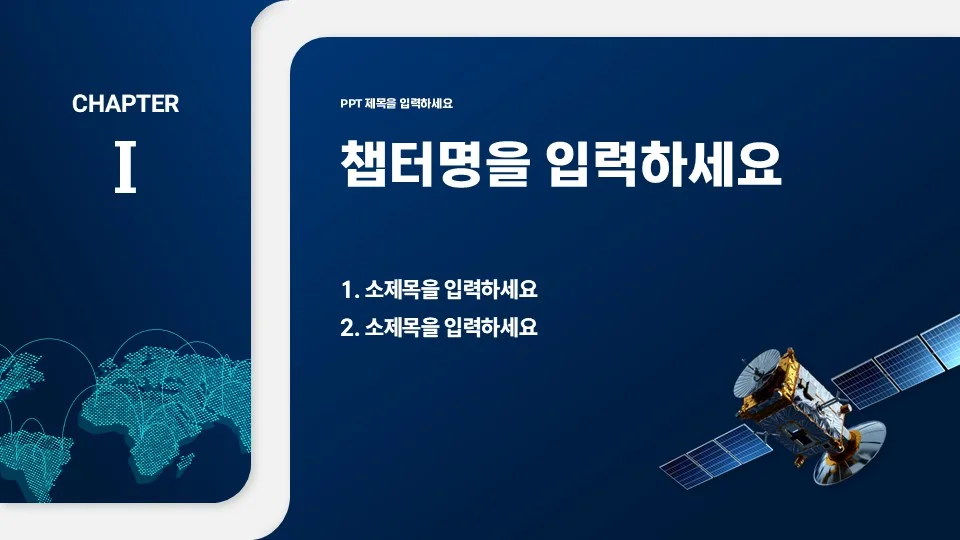 CHAPTER

I

PPT 제목을 입력하세요

챕터명을 입력하세요

1. 소제목을 입력하세요
2. 소제목을 입력하세요